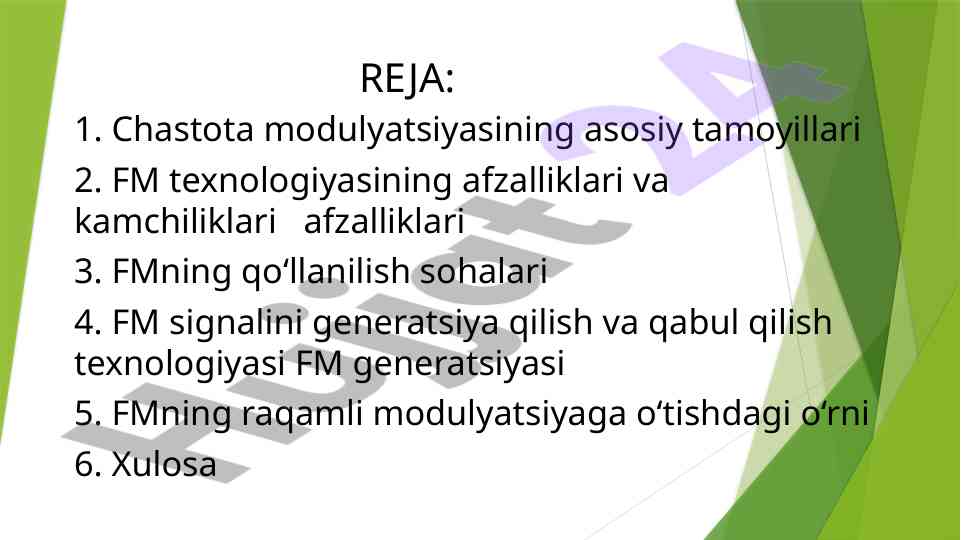 REJA:

1. Chastota modulyatsiyasining asosiy tamoyillari

2. FM texnologiyasining afzalliklari va kamchiliklari afzalliklari

3. FMning qo‘llanilish sohalari

4. FM signalini generatsiya qilish va qabul qilish texnologiyasi FM generatsiyasi

5. FMning raqamli modulyatsiyaga o‘tishdagi o‘rni

6. Xulosa

Hujjat 24